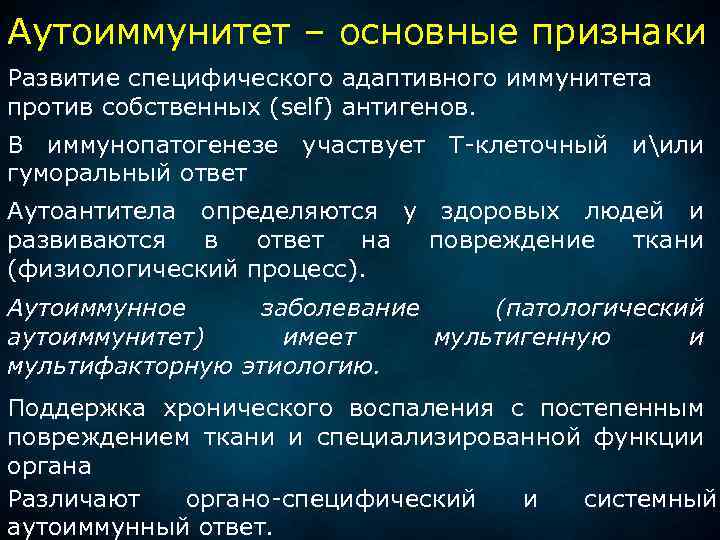 Аутоиммунитет – основные признаки

Развитие специфического адаптивного иммунитета против собственных (self) антигенов.

В иммунопатогенезе участвует Т-клеточный и\или гуморальный ответ

Аутоантитела определяются у здоровых людей и развиваются в ответ на повреждение ткани (физиологический процесс).

Аутоиммунное заболевание (патологический аутоиммунитет) имеет мультигенную и мультифакторную этиологию.

Поддержка хронического воспаления с постепенным повреждением ткани и специализированной функции органа

Различают органо-специфический и системный аутоиммунный ответ.